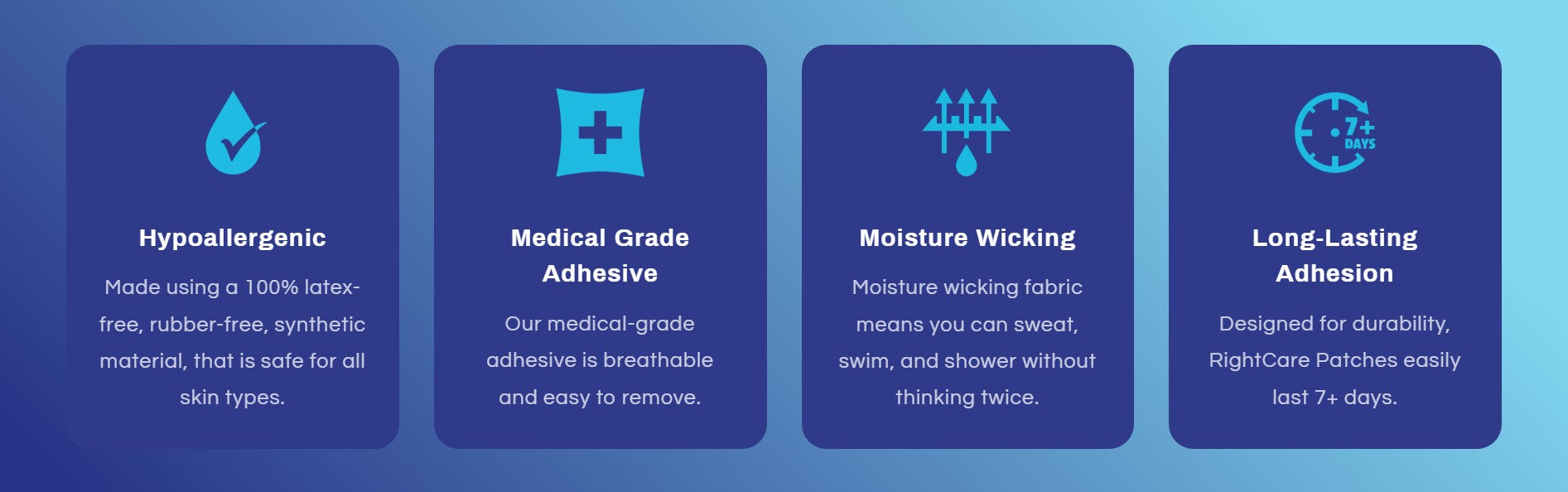 Hypoallergenic

Made using a 100% latex-free, rubber-free, synthetic material, that is safe for all skin types.

Medical Grade Adhesive

Our medical-grade adhesive is breathable and easy to remove.

Moisture Wicking

Moisture wicking fabric means you can sweat, swim, and shower without thinking twice.

7+ DAYS

Long-Lasting Adhesion

Designed for durability, RightCare Patches easily last 7+ days.